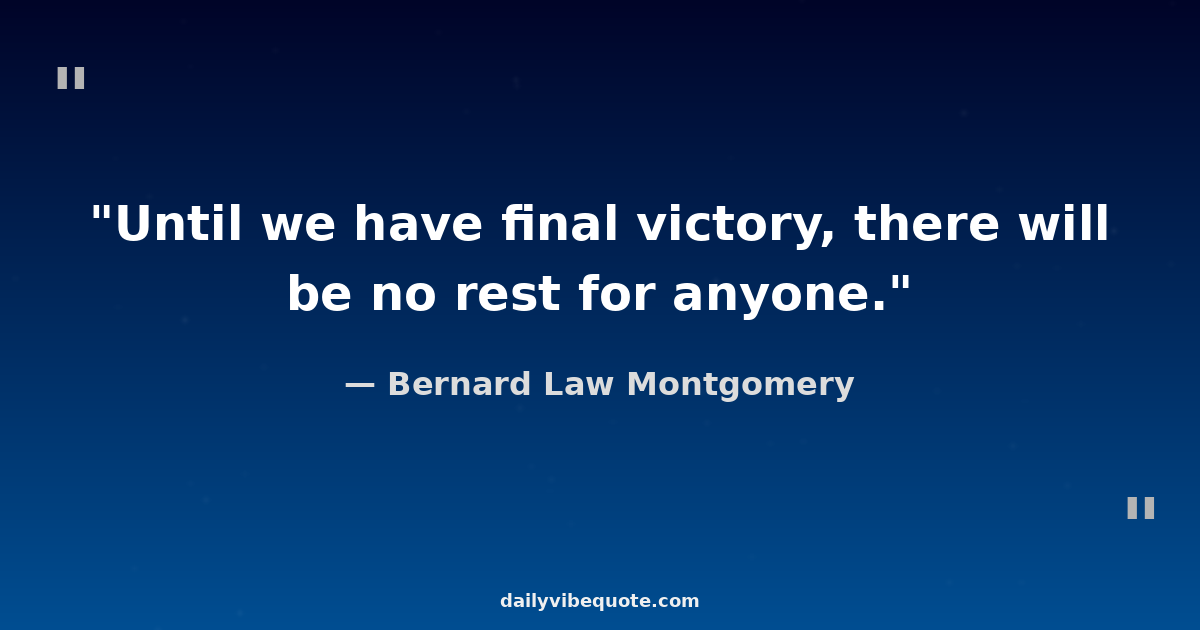 "

"Until we have final victory, there will be no rest for anyone."

— Bernard Law Montgomery

"

dailyvibequote.com